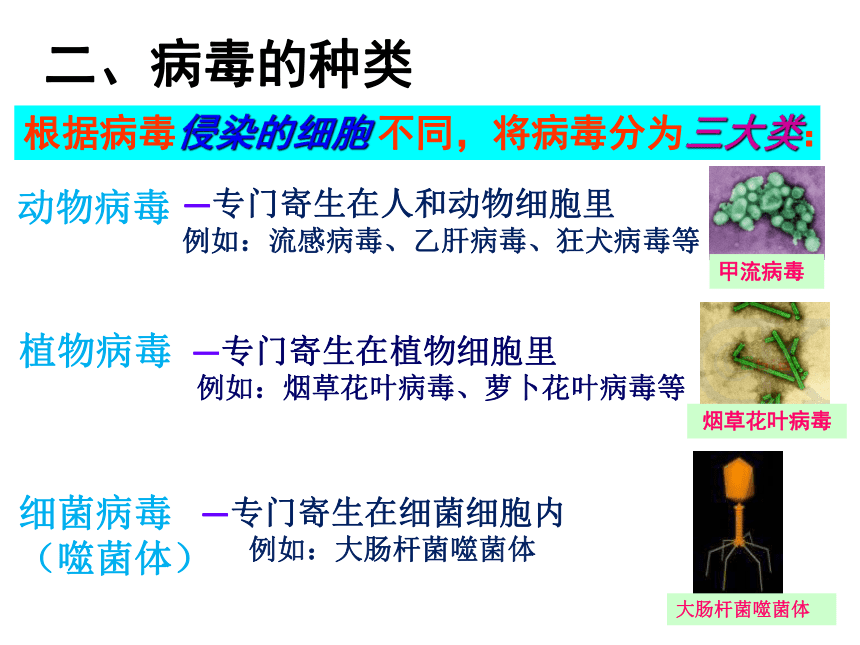 二、病毒的种类

根据病毒侵染的细胞不同，将病毒分为三大类：

动物病毒 —专门寄生在人和动物细胞里
例如：流感病毒、乙肝病毒、狂犬病毒等

甲流病毒

植物病毒 —专门寄生在植物细胞里
例如：烟草花叶病毒、萝卜花叶病毒等

烟草花叶病毒

细菌病毒（噬菌体） —专门寄生在细菌细胞内
例如：大肠杆菌噬菌体

大肠杆菌噬菌体